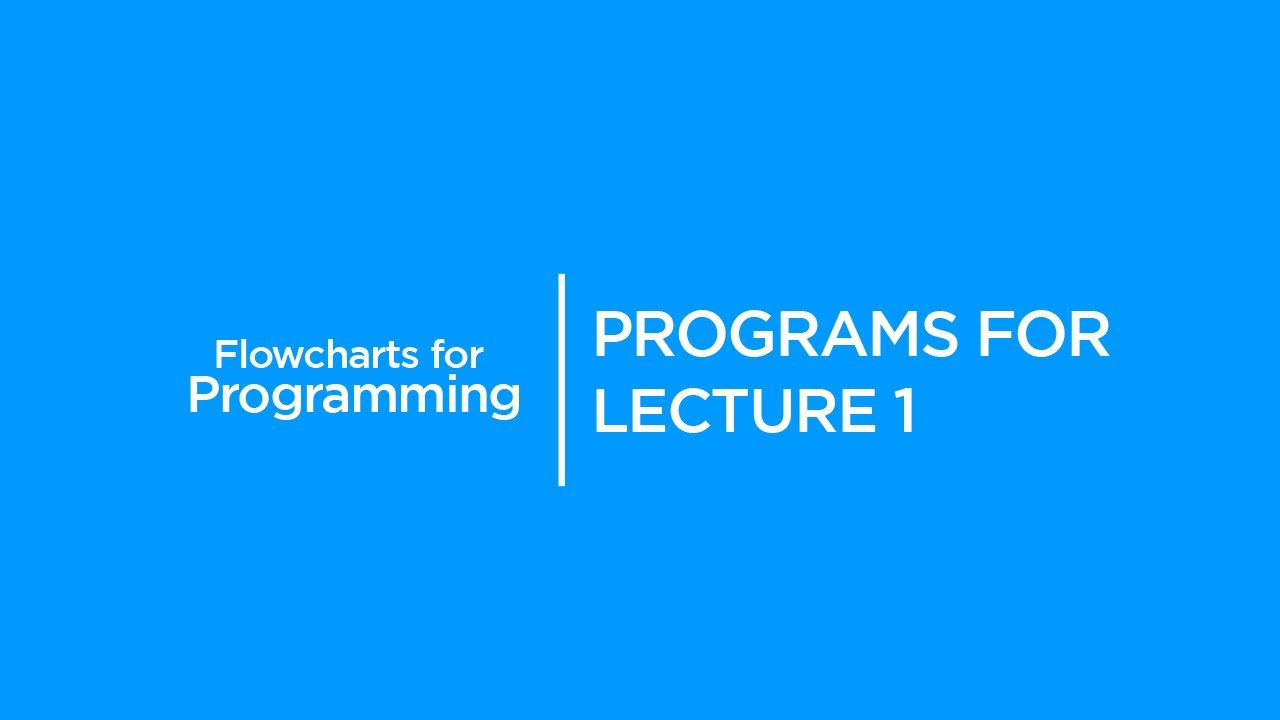 Flowcharts for
Programming

PROGRAMS FOR
LECTURE 1